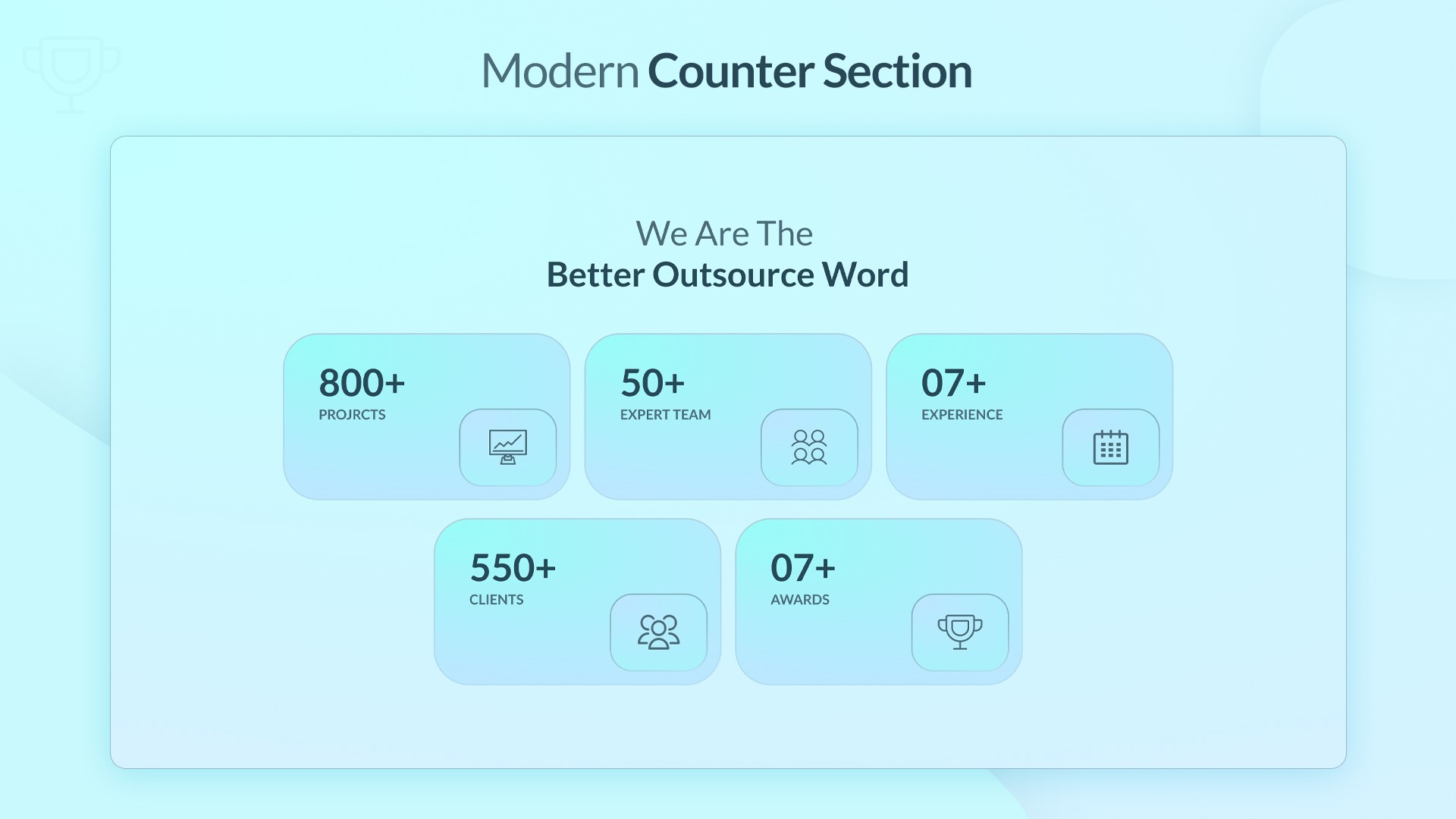 Modern Counter Section

We Are The
Better Outsource Word

800+
PROJRCTS

50+
EXPERT TEAM

07+
EXPERIENCE

550+
CLIENTS

07+
AWARDS